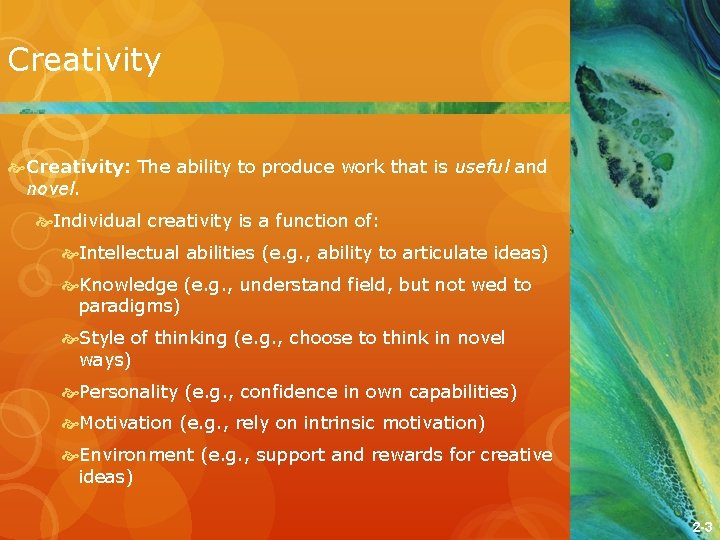 Creativity

Creativity: The ability to produce work that is useful and novel.

Individual creativity is a function of:

Intellectual abilities (e.g., ability to articulate ideas)

Knowledge (e.g., understand field, but not wed to paradigms)

Style of thinking (e.g., choose to think in novel ways)

Personality (e.g., confidence in own capabilities)

Motivation (e.g., rely on intrinsic motivation)

Environment (e.g., support and rewards for creative ideas)

2-3